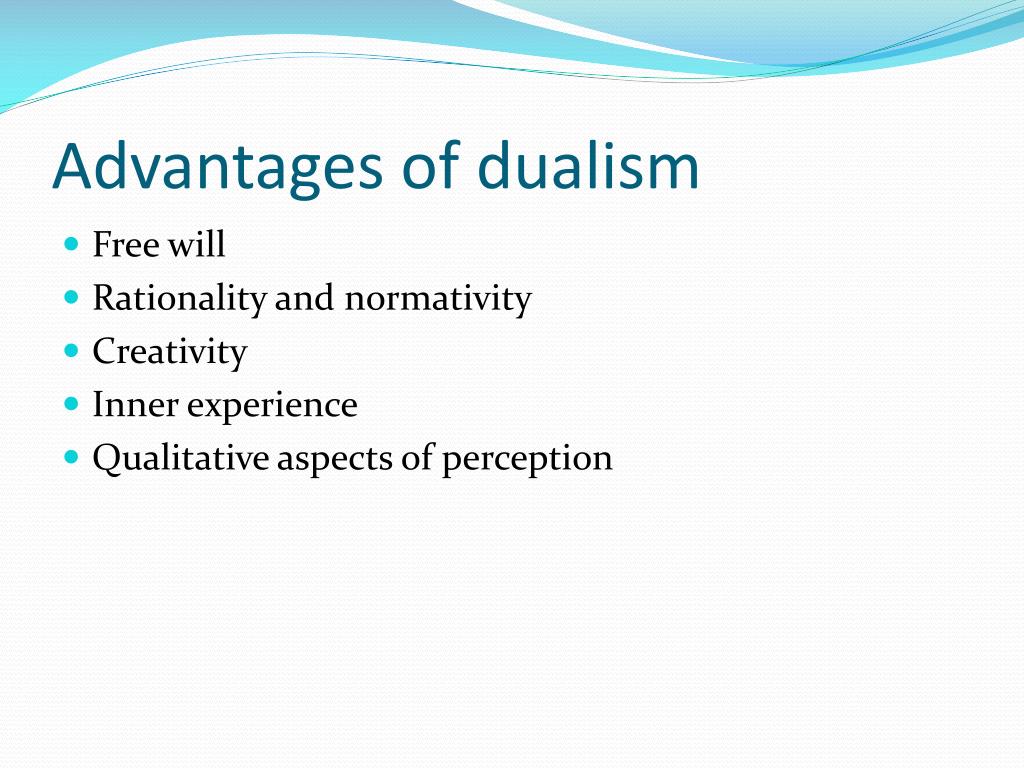 Advantages of dualism

- Free will
- Rationality and normativity
- Creativity
- Inner experience
- Qualitative aspects of perception